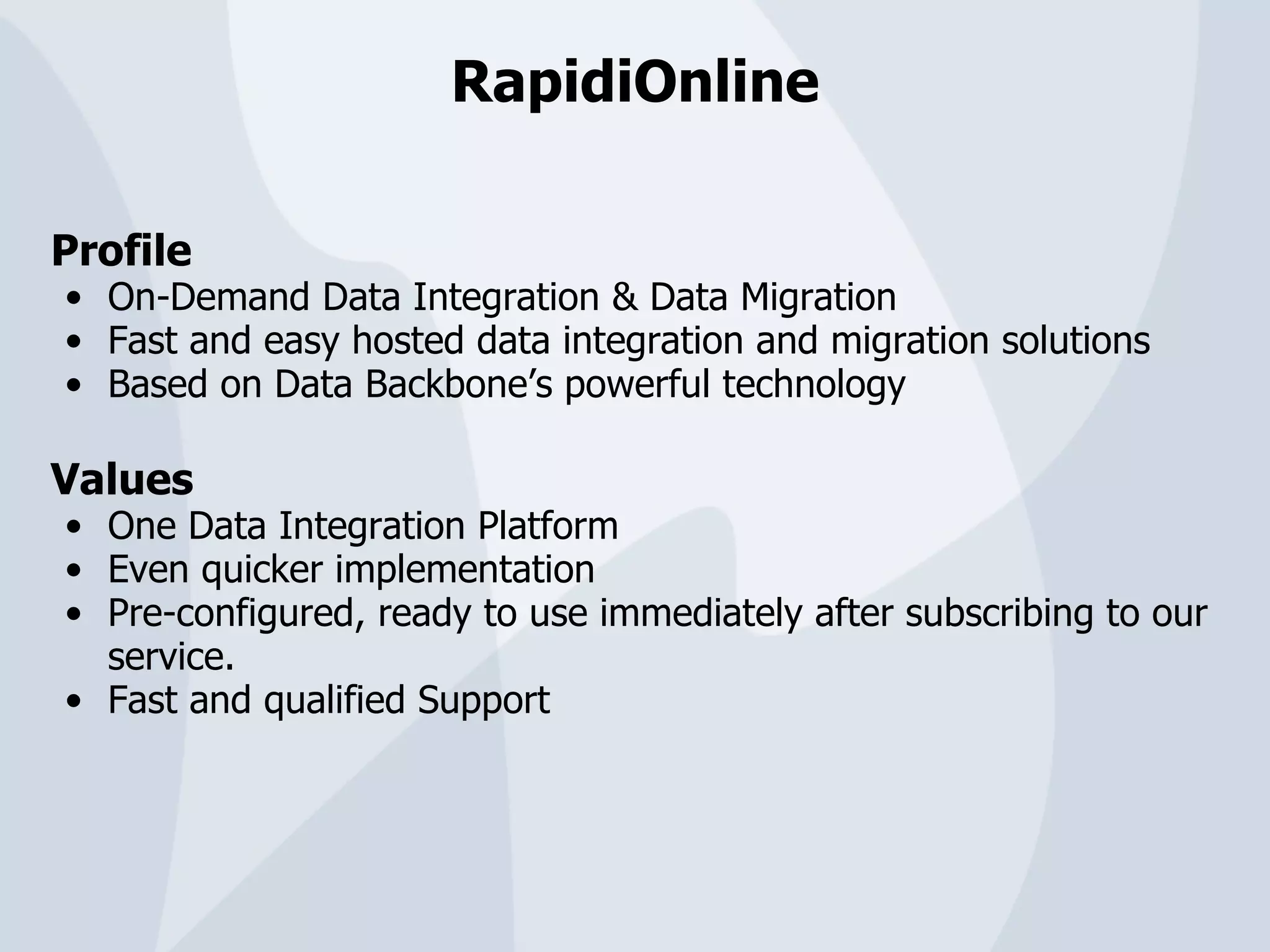 RapidiOnline

Profile
• On-Demand Data Integration & Data Migration
• Fast and easy hosted data integration and migration solutions
• Based on Data Backbone's powerful technology

Values
• One Data Integration Platform
• Even quicker implementation
• Pre-configured, ready to use immediately after subscribing to our service.
• Fast and qualified Support